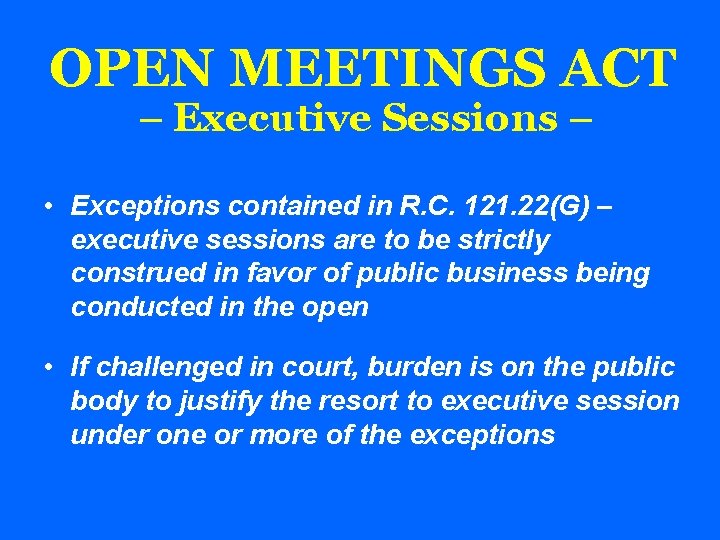 OPEN MEETINGS ACT
– Executive Sessions –

• Exceptions contained in R.C. 121.22(G) – executive sessions are to be strictly construed in favor of public business being conducted in the open

• If challenged in court, burden is on the public body to justify the resort to executive session under one or more of the exceptions